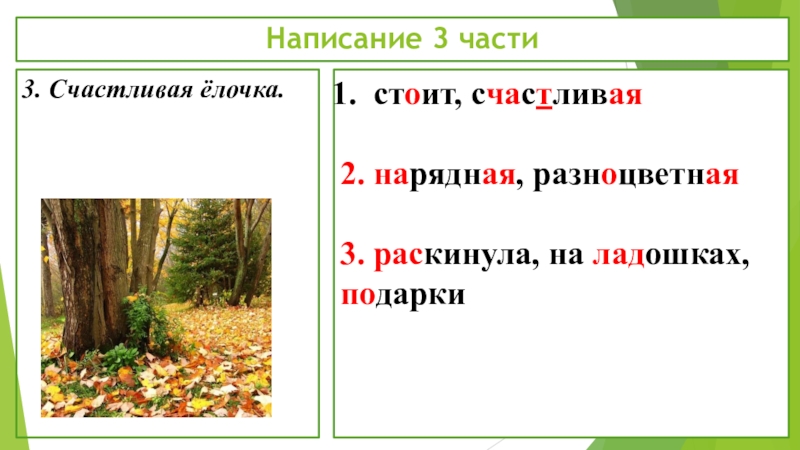 Написание 3 части

3. Счастливая ёлочка.

1. стоит, счастливая

2. нарядная, разноцветная

3. раскинула, на ладошках, подарки